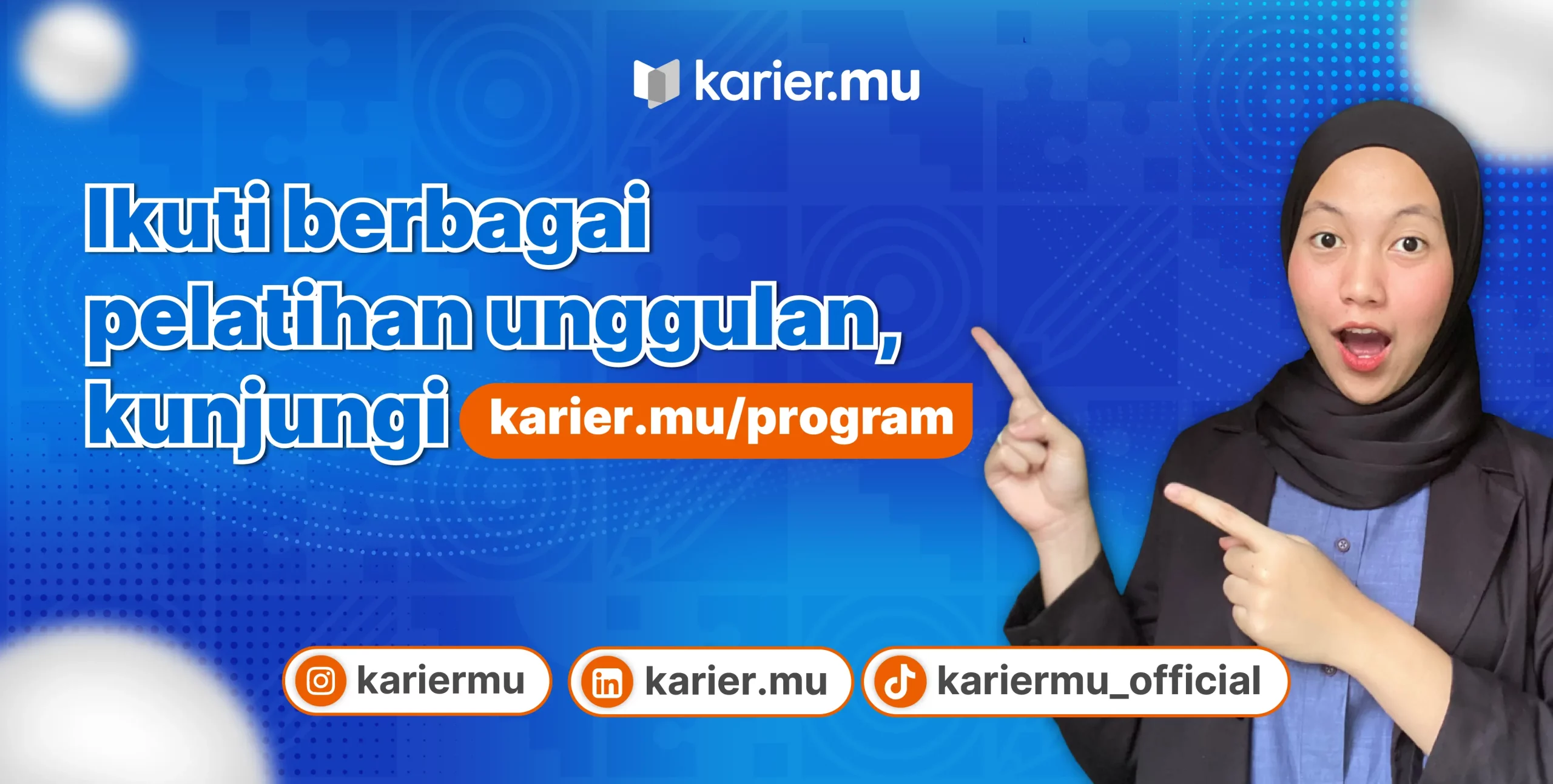 karier.mu

Ikuti berbagai pelatihan unggulan, kunjungi karier.mu/program

kariermu karier.mu kariermu_official